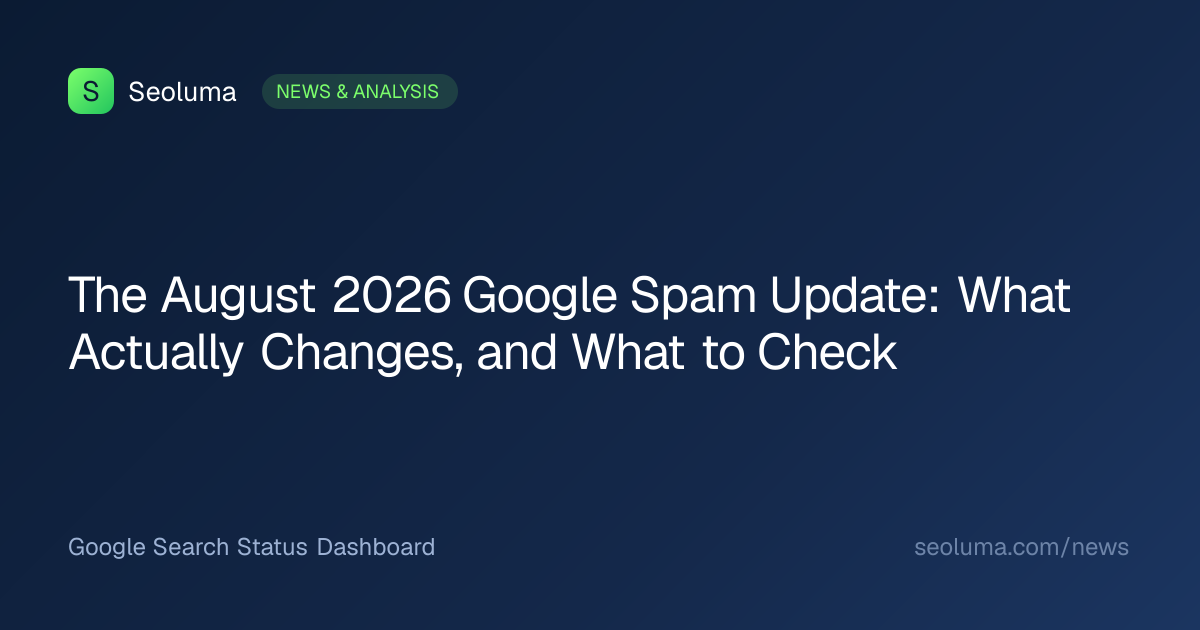 S Seoluma NEWS & ANALYSIS

The August 2026 Google Spam Update: What Actually Changes, and What to Check

Google Search Status Dashboard

seoluma.com/news